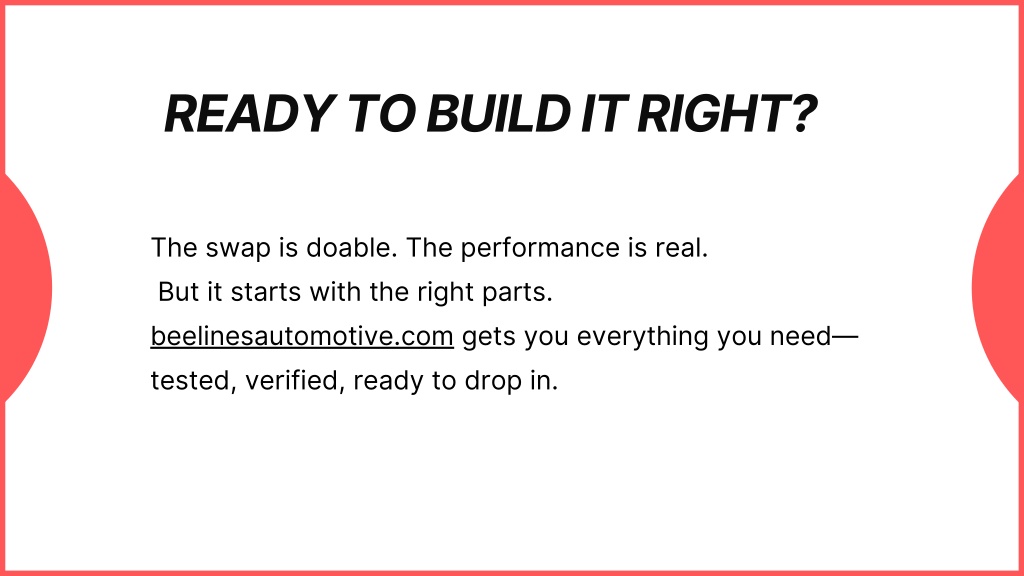 READY TO BUILD IT RIGHT?

The swap is doable. The performance is real. But it starts with the right parts. beelinesautomotive.com gets you everything you need—tested, verified, ready to drop in.